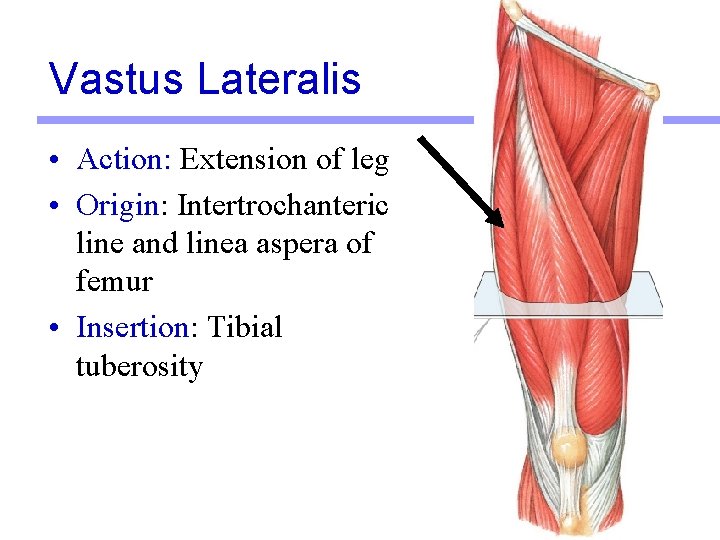 Vastus Lateralis

• Action: Extension of leg
• Origin: Intertrochanteric line and linea aspera of femur
• Insertion: Tibial tuberosity